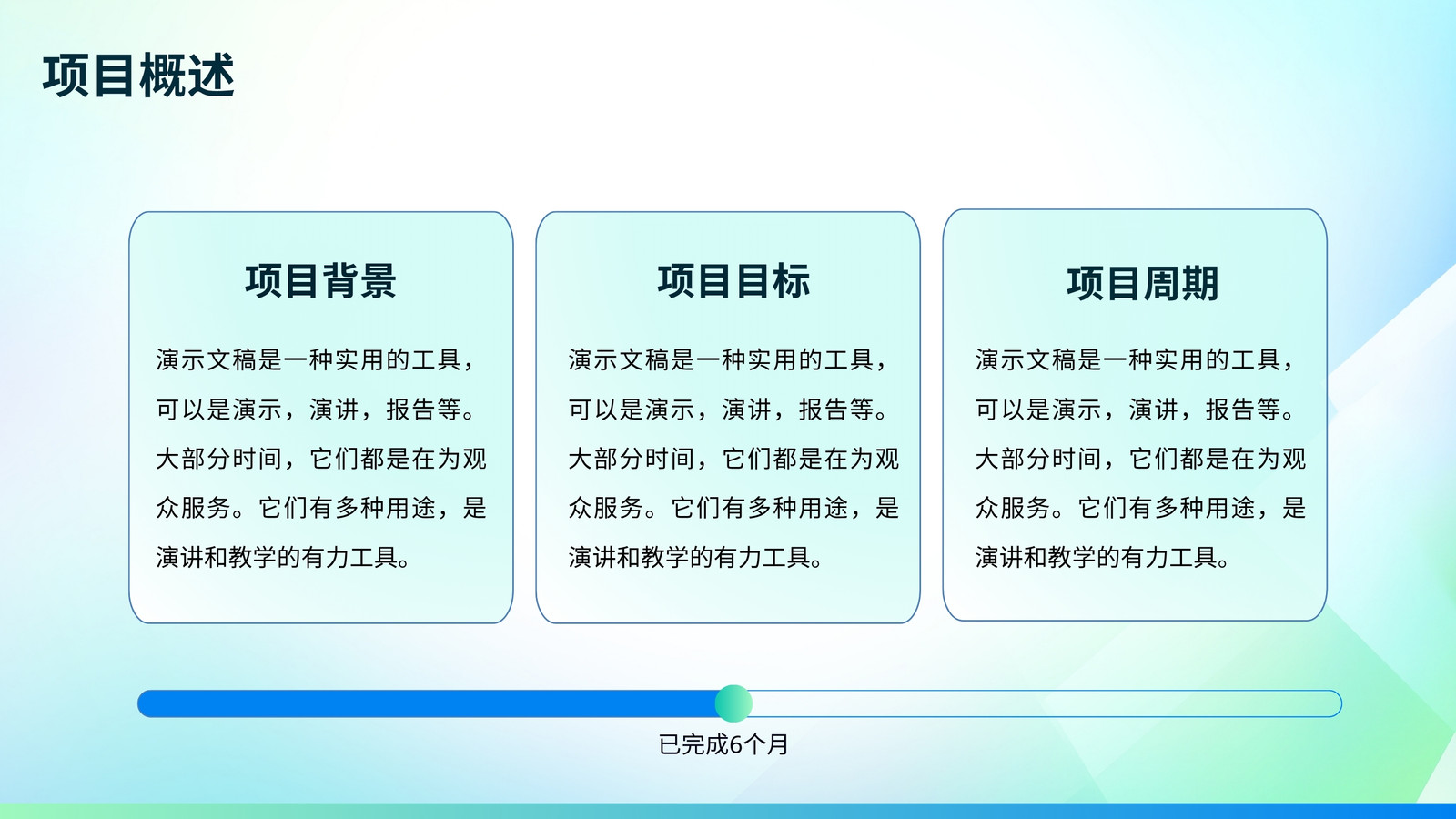 项目概述

项目背景

演示文稿是一种实用的工具，可以是演示，演讲，报告等。大部分时间，它们都是在为观众服务。它们有多种用途，是演讲和教学的有力工具。

项目目标

演示文稿是一种实用的工具，可以是演示，演讲，报告等。大部分时间，它们都是在为观众服务。它们有多种用途，是演讲和教学的有力工具。

项目周期

演示文稿是一种实用的工具，可以是演示，演讲，报告等。大部分时间，它们都是在为观众服务。它们有多种用途，是演讲和教学的有力工具。

已完成6个月